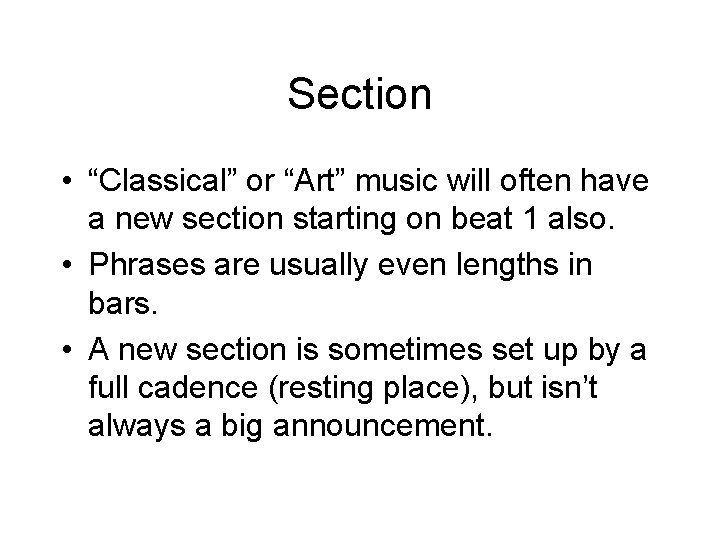 Section

• “Classical” or “Art” music will often have a new section starting on beat 1 also.

• Phrases are usually even lengths in bars.

• A new section is sometimes set up by a full cadence (resting place), but isn’t always a big announcement.